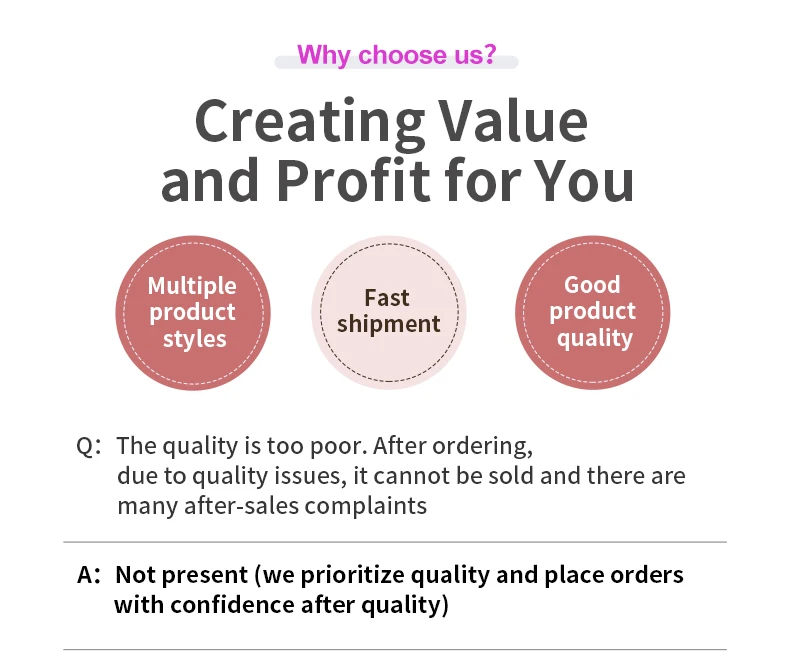 Why choose us?

Creating Value and Profit for You

Multiple product styles

Fast shipment

Good product quality

Q: The quality is too poor. After ordering, due to quality issues, it cannot be sold and there are many after-sales complaints

A: Not present (we prioritize quality and place orders with confidence after quality)